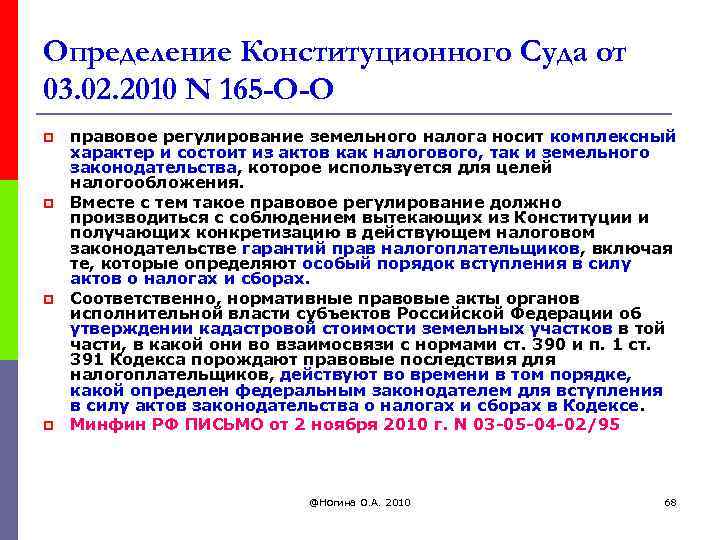 Определение Конституционного Суда от 03.02.2010 N 165-О-О

правовое регулирование земельного налога носит комплексный характер и состоит из актов как налогового, так и земельного законодательства, которое используется для целей налогообложения.

Вместе с тем такое правовое регулирование должно производиться с соблюдением вытекающих из Конституции и получающих конкретизацию в действующем налоговом законодательстве гарантий прав налогоплательщиков, включая те, которые определяют особый порядок вступления в силу актов о налогах и сборах.

Соответственно, нормативные правовые акты органов исполнительной власти субъектов Российской Федерации об утверждении кадастровой стоимости земельных участков в той части, в какой они во взаимосвязи с нормами ст. 390 и п. 1 ст. 391 Кодекса порождают правовые последствия для налогоплательщиков, действуют во времени в том порядке, какой определен федеральным законодателем для вступления в силу актов законодательства о налогах и сборах в Кодексе.

Минфин РФ ПИСЬМО от 2 ноября 2010 г. N 03-05-04-02/95

@Ногина О.А. 2010

68